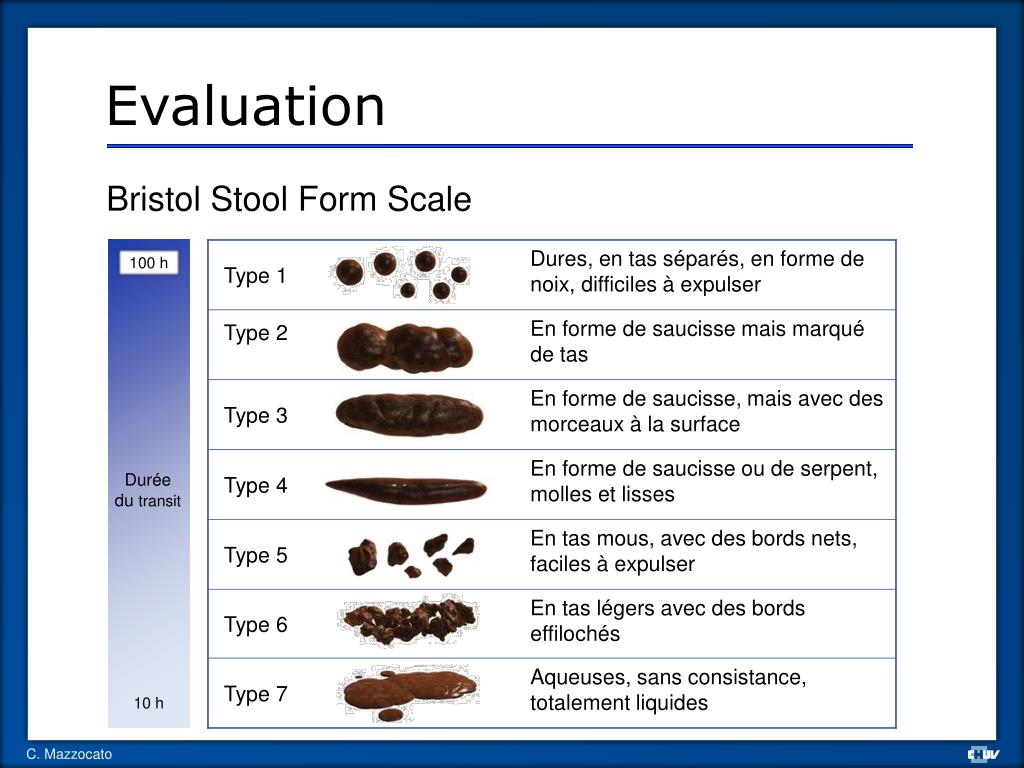 Evaluation

Bristol Stool Form Scale

100 h

Durée du transit

10 h

| Type 1 | Dures, en tas séparés, en forme de noix, difficiles à expulser |
|---|---|
| Type 2 | En forme de saucisse mais marqué de tas |
| Type 3 | En forme de saucisse, mais avec des morceaux à la surface |
| Type 4 | En forme de saucisse ou de serpent, molles et lisses |
| Type 5 | En tas mous, avec des bords nets, faciles à expulser |
| Type 6 | En tas légers avec des bords effilochés |
| Type 7 | Aqueuses, sans consistance, totalement liquides |

C. Mazzocato

CHUV